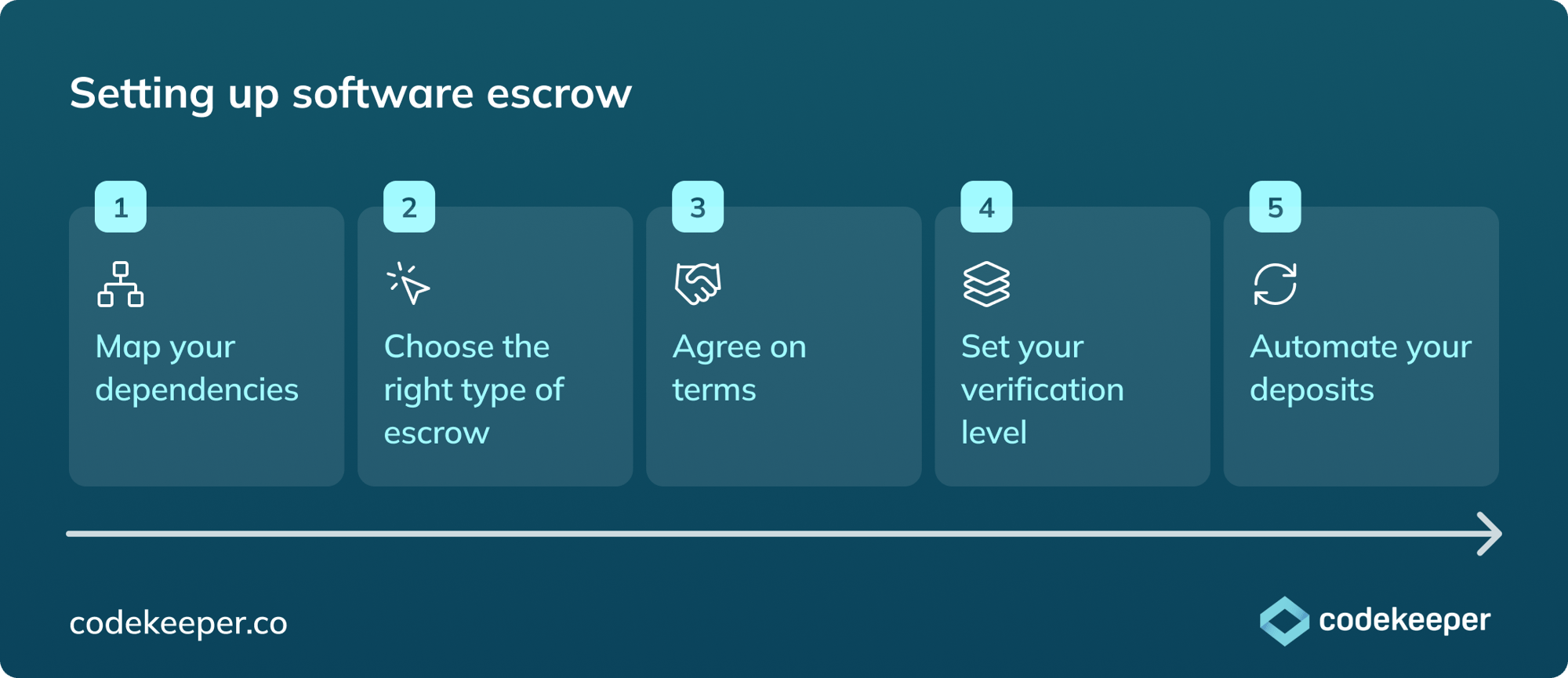 Setting up software escrow

1
Map your dependencies

2
Choose the right type of escrow

3
Agree on terms

4
Set your verification level

5
Automate your deposits

codekeeper.co

codekeeper